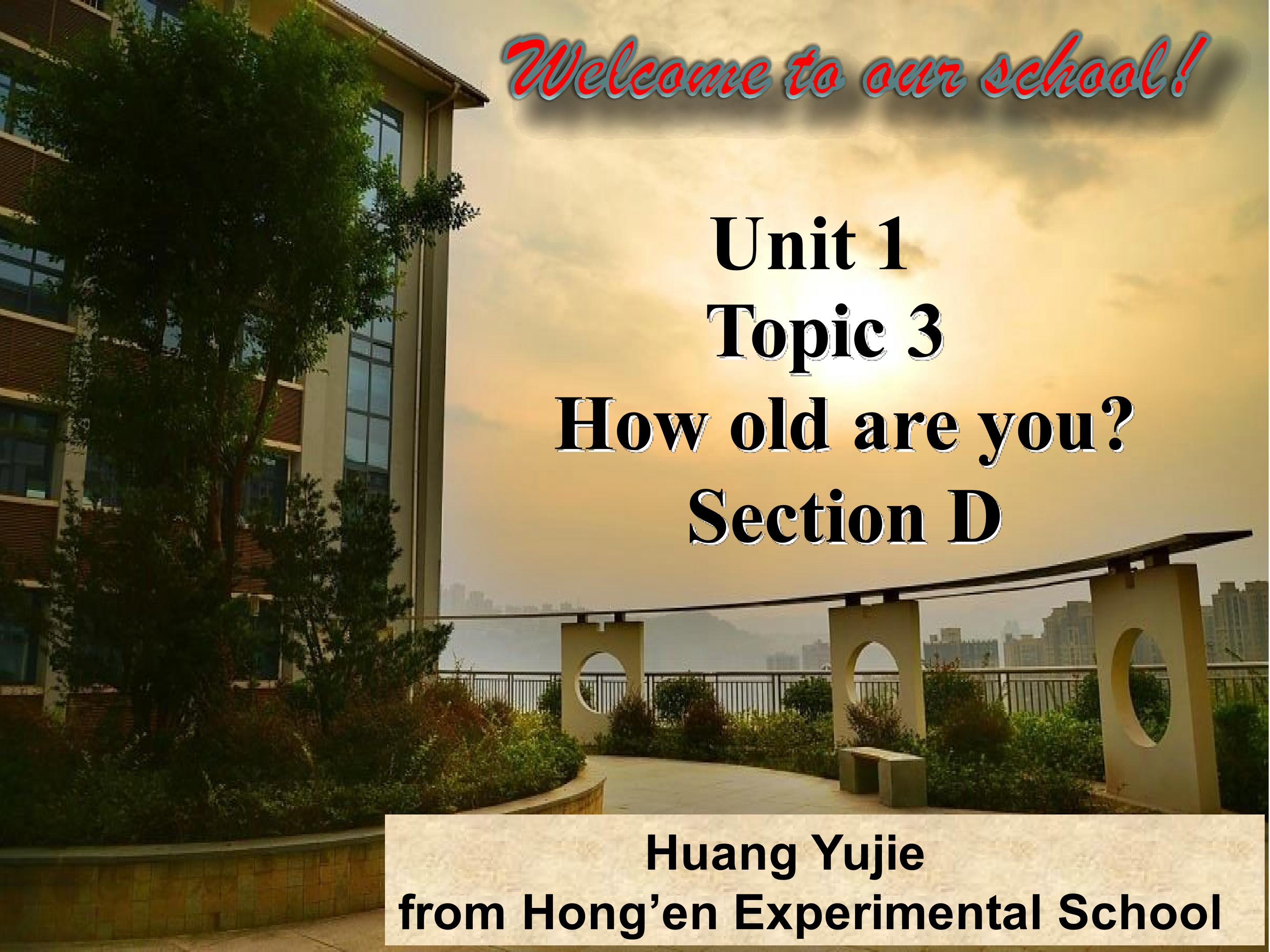 Welcome to our school!

Unit 1
Topic 3
How old are you?
Section D

Huang Yujie
from Hong'en Experimental School